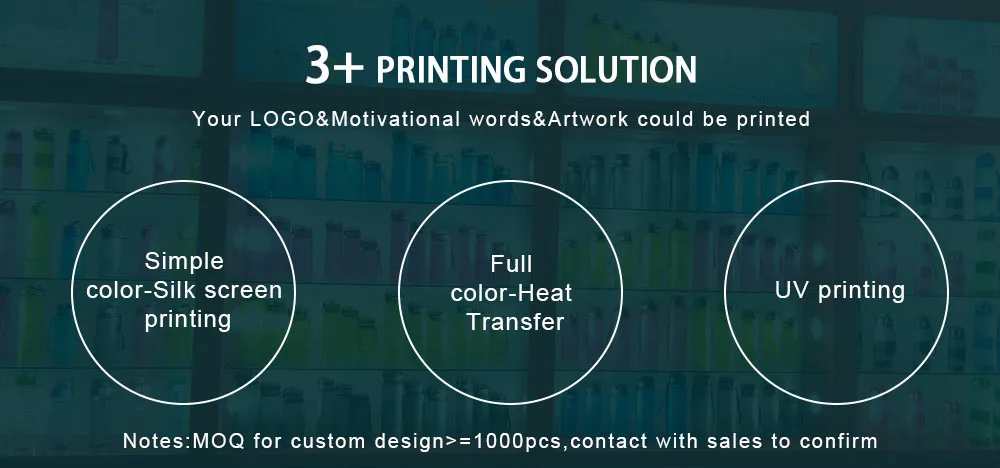 3+ PRINTING SOLUTION

Your LOGO&Motivational words&Artwork could be printed

Simple color-Silk screen printing

Full color-Heat Transfer

UV printing

Notes:MOQ for custom design>=1000pcs,contact with sales to confirm